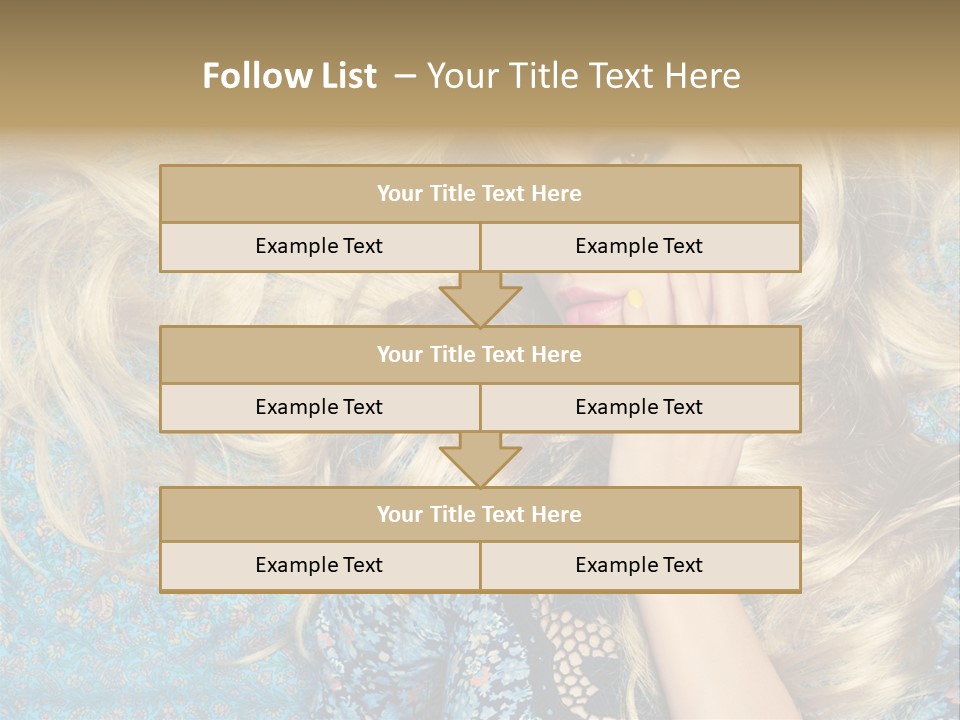 Follow List – Your Title Text Here

Your Title Text Here

Example Text

Example Text

Your Title Text Here

Example Text

Example Text

Your Title Text Here

Example Text

Example Text